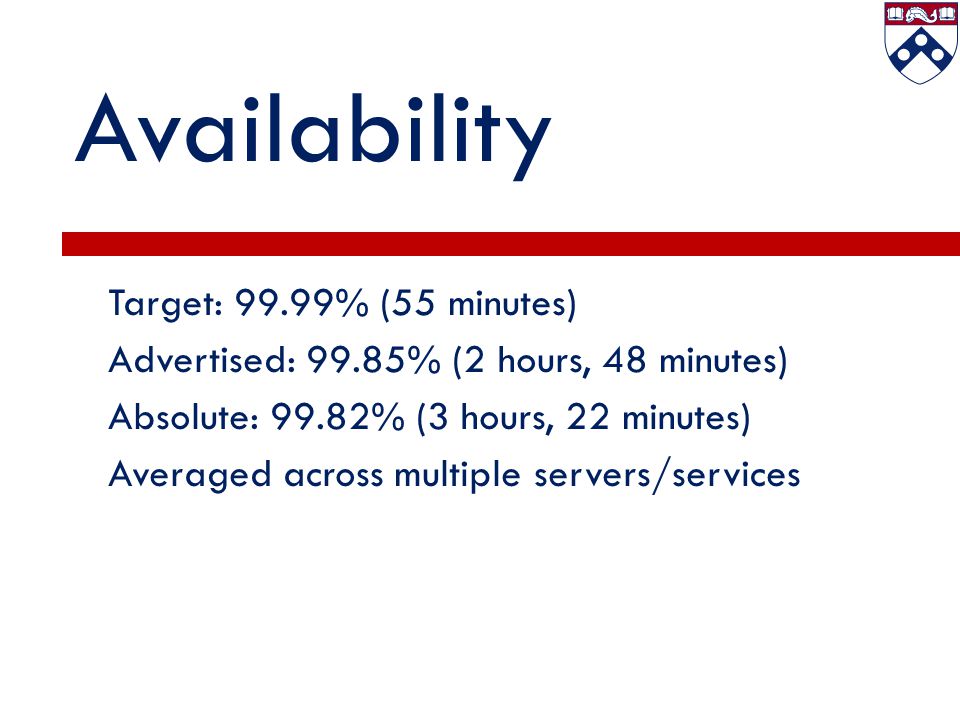 Availability

Target: 99.99% (55 minutes)

Advertised: 99.85% (2 hours, 48 minutes)

Absolute: 99.82% (3 hours, 22 minutes)

Averaged across multiple servers/services